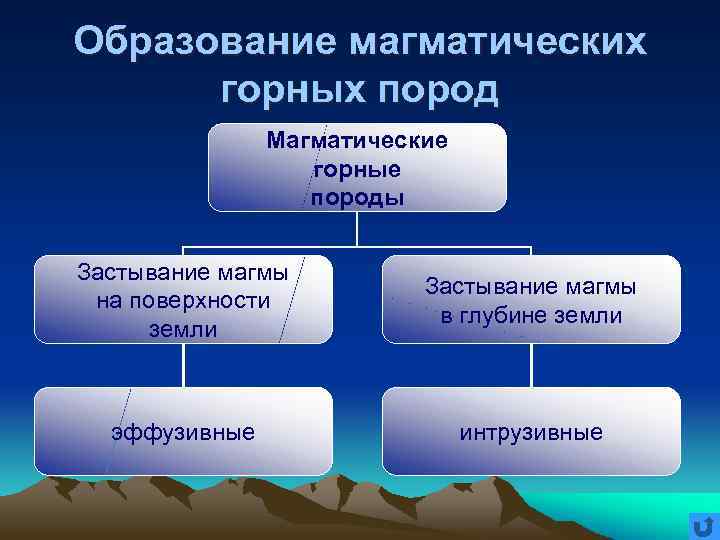 Образование магматических горных пород

Магматические горные породы

Застывание магмы на поверхности земли

Застывание магмы в глубине земли

эффузивные

интрузивные